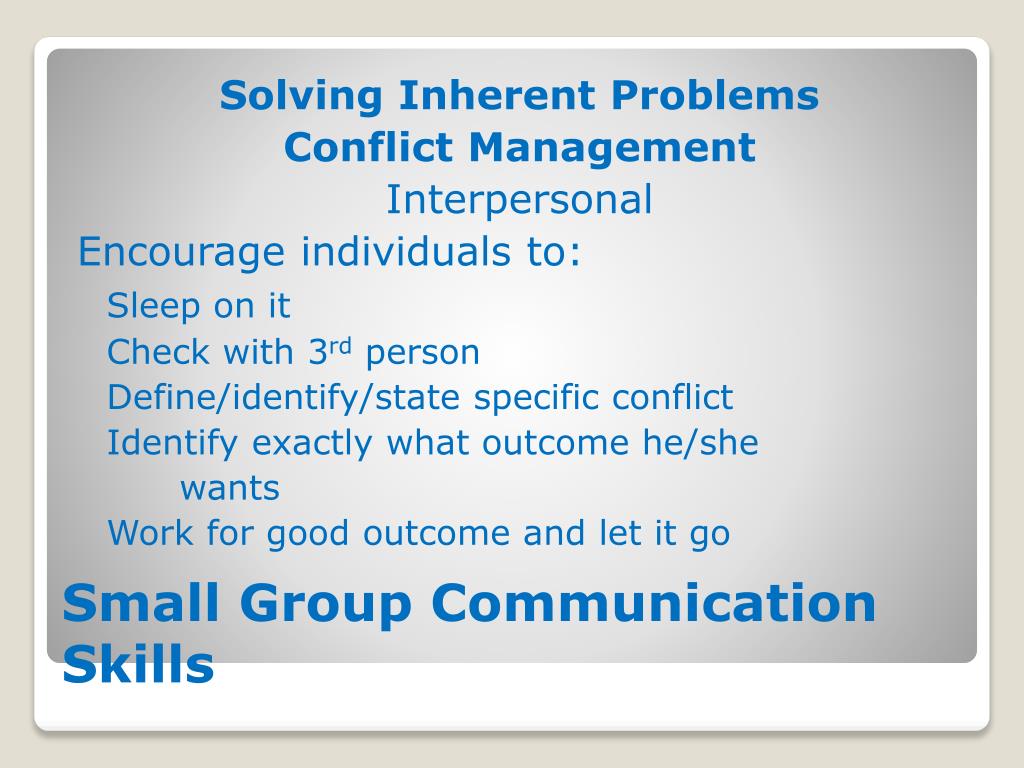 Solving Inherent Problems
Conflict Management
Interpersonal

Encourage individuals to:

Sleep on it
Check with 3$^{rd}$ person
Define/identify/state specific conflict
Identify exactly what outcome he/she wants
Work for good outcome and let it go

Small Group Communication Skills